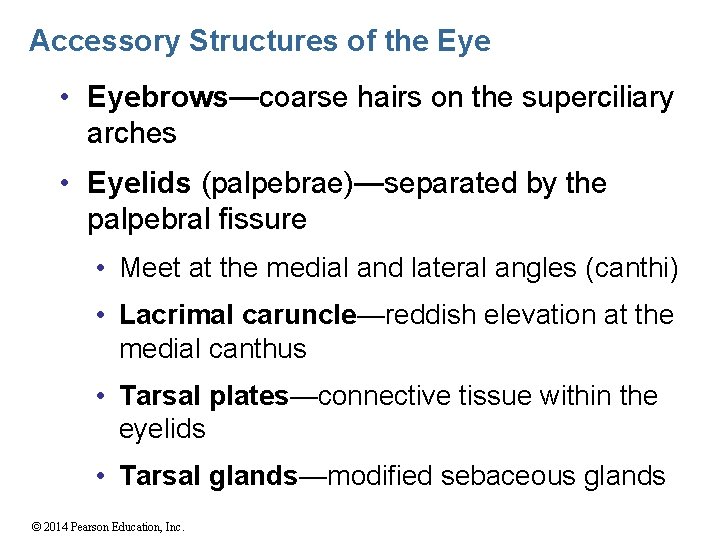 Accessory Structures of the Eye

• Eyebrows—coarse hairs on the superciliary arches

• Eyelids (palpebrae)—separated by the palpebral fissure

• Meet at the medial and lateral angles (canthi)

• Lacrimal caruncle—reddish elevation at the medial canthus

• Tarsal plates—connective tissue within the eyelids

• Tarsal glands—modified sebaceous glands

© 2014 Pearson Education, Inc.